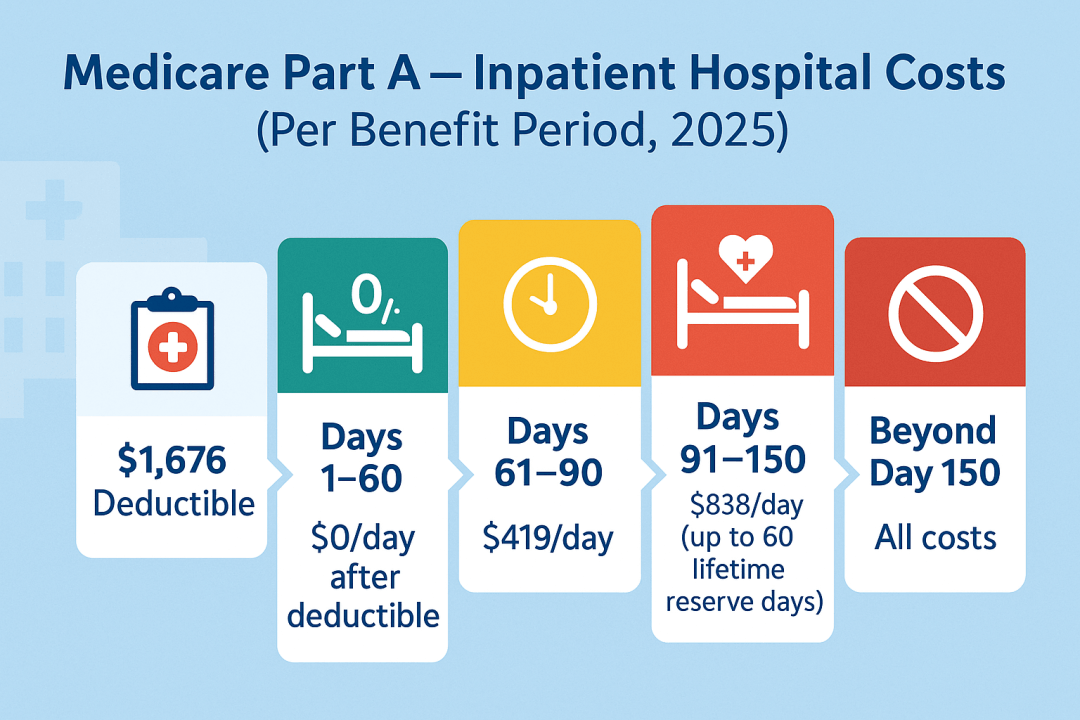 Medicare Part A — Inpatient Hospital Costs
(Per Benefit Period, 2025)

$1,676
Deductible

0/.

Days
1–60
$0/day
after
deductible

Days
61–90
$419/day

Days
91–150
$838/day
(up to 60
lifetime
reserve days)

Beyond
Day 150
All costs